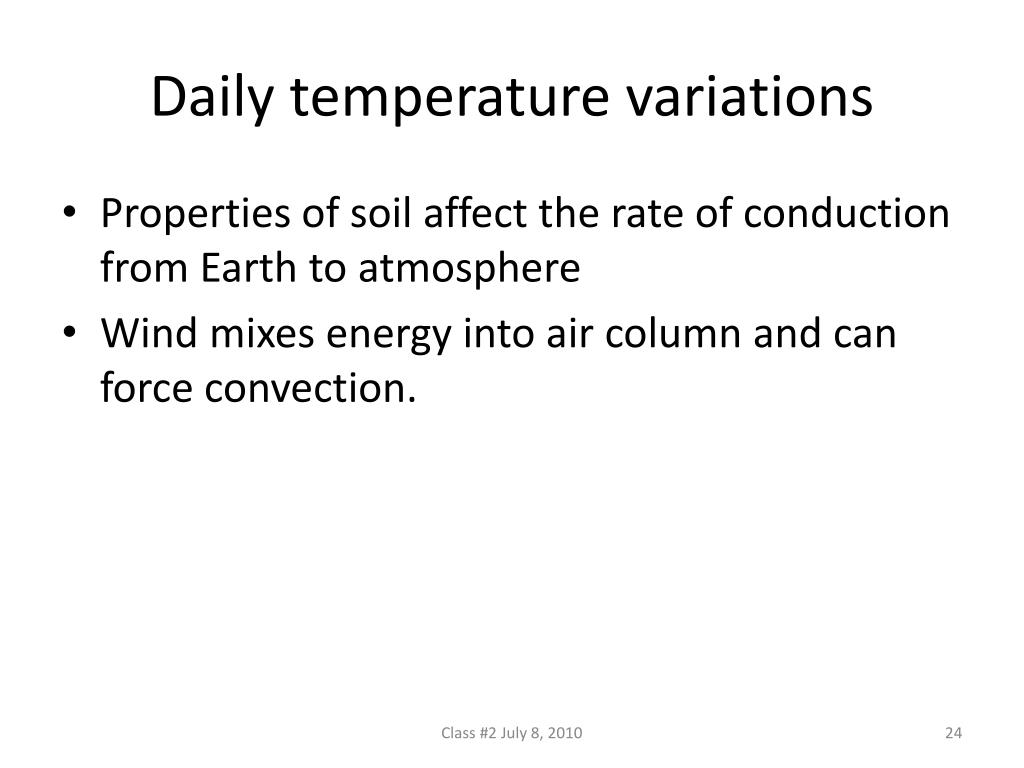 Daily temperature variations

• Properties of soil affect the rate of conduction from Earth to atmosphere
• Wind mixes energy into air column and can force convection.

Class #2 July 8, 2010

24